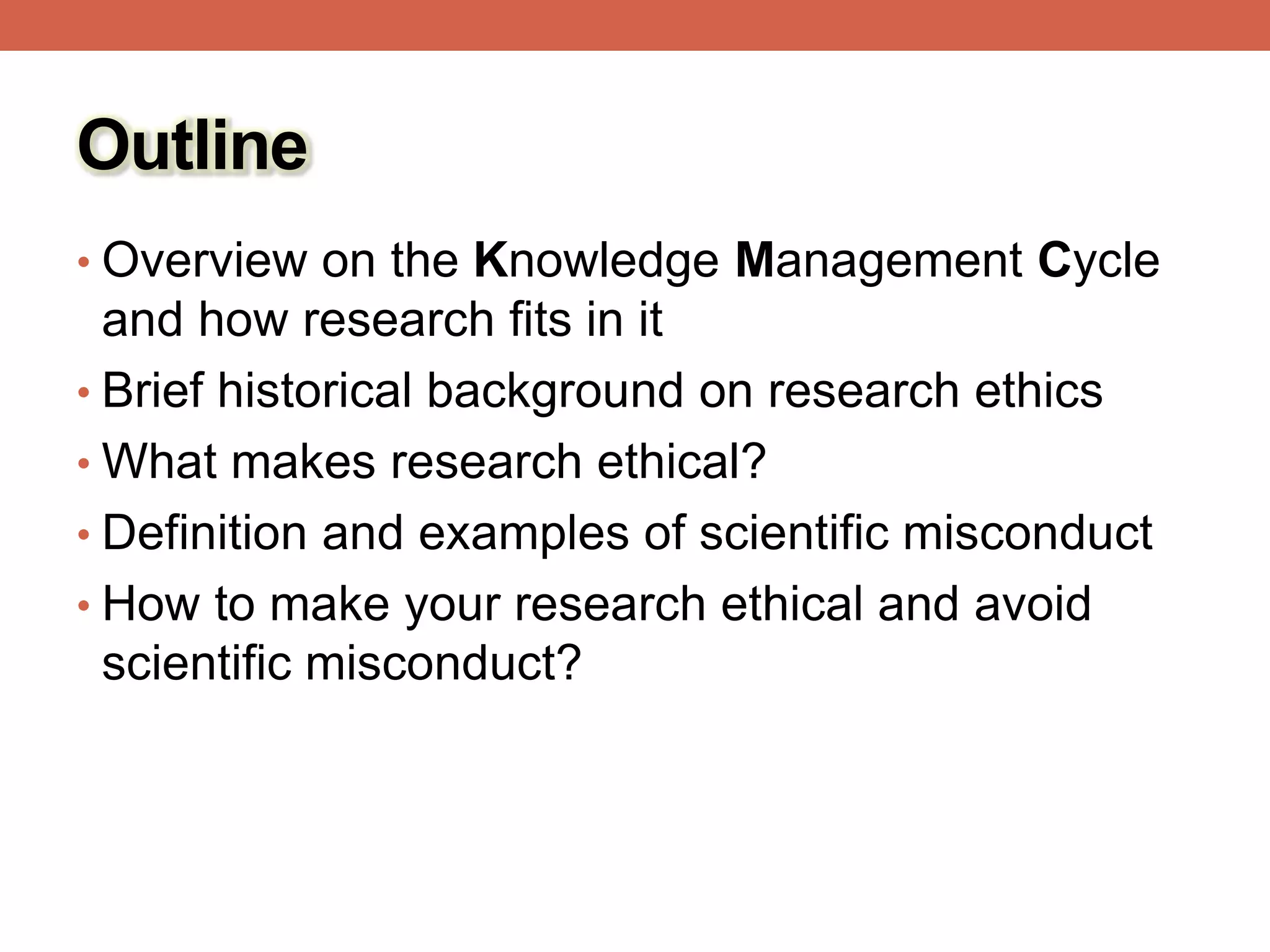 Outline

• Overview on the Knowledge Management Cycle and how research fits in it
• Brief historical background on research ethics
• What makes research ethical?
• Definition and examples of scientific misconduct
• How to make your research ethical and avoid scientific misconduct?